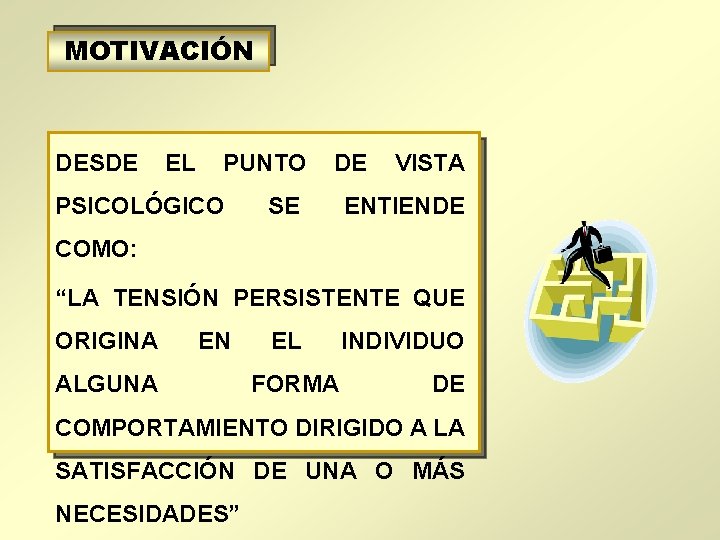 MOTIVACIÓN

DESDE EL PUNTO DE VISTA PSICOLÓGICO SE ENTIENDE COMO:

“LA TENSIÓN PERSISTENTE QUE ORIGINA EN EL INDIVIDUO ALGUNA FORMA DE COMPORTAMIENTO DIRIGIDO A LA SATISFACCIÓN DE UNA O MÁS NECESIDADES”